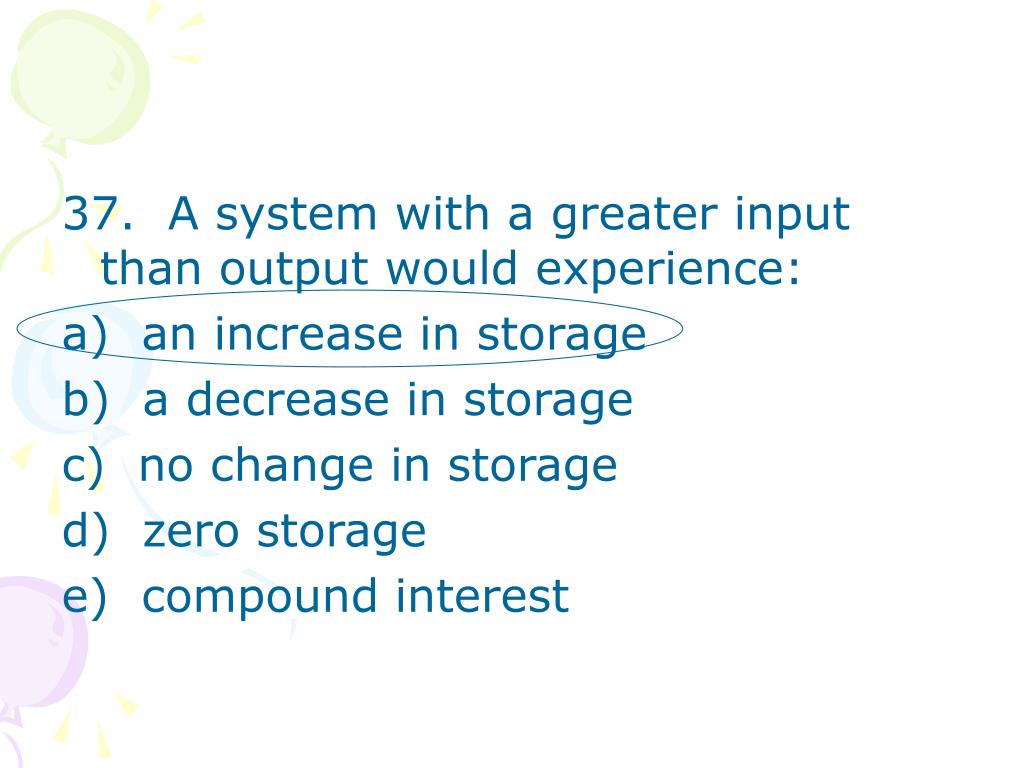 37. A system with a greater input than output would experience:

a) an increase in storage
b) a decrease in storage
c) no change in storage
d) zero storage
e) compound interest